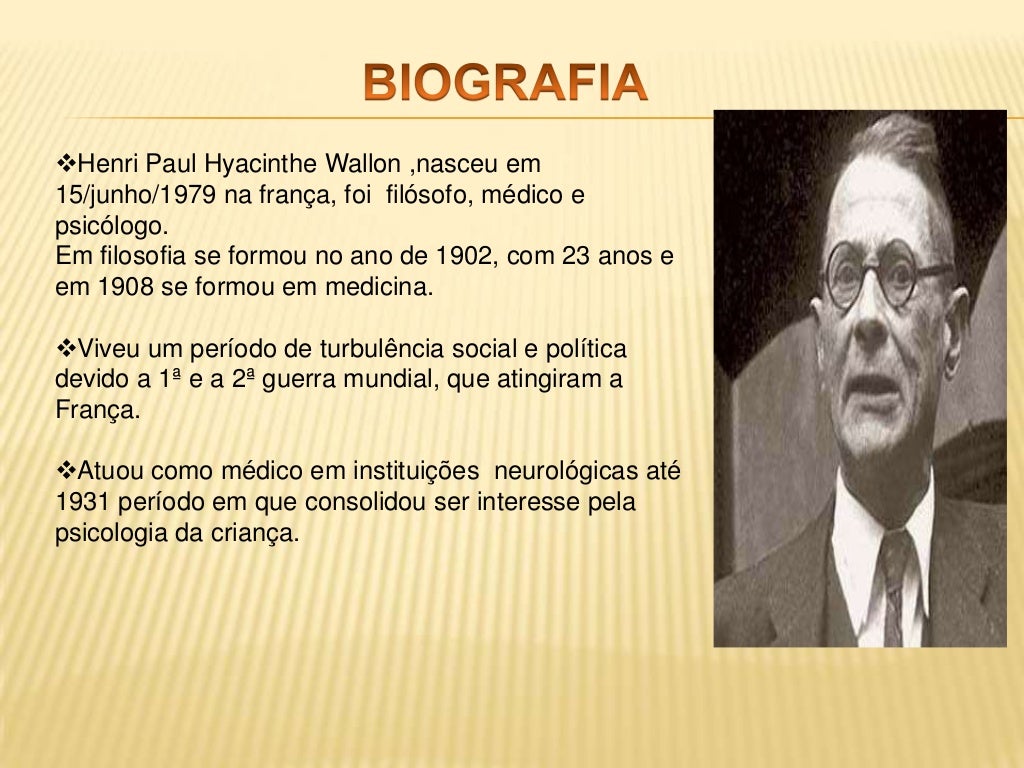 BIOGRAFIA

❖Henri Paul Hyacinthe Wallon ,nasceu em 15/junho/1979 na frança, foi filósofo, médico e psicólogo.
Em filosofia se formou no ano de 1902, com 23 anos e em 1908 se formou em medicina.

❖Viveu um período de turbulência social e política devido a 1ª e a 2ª guerra mundial, que atingiram a França.

❖Atuou como médico em instituições neurológicas até 1931 período em que consolidou ser interesse pela psicologia da criança.